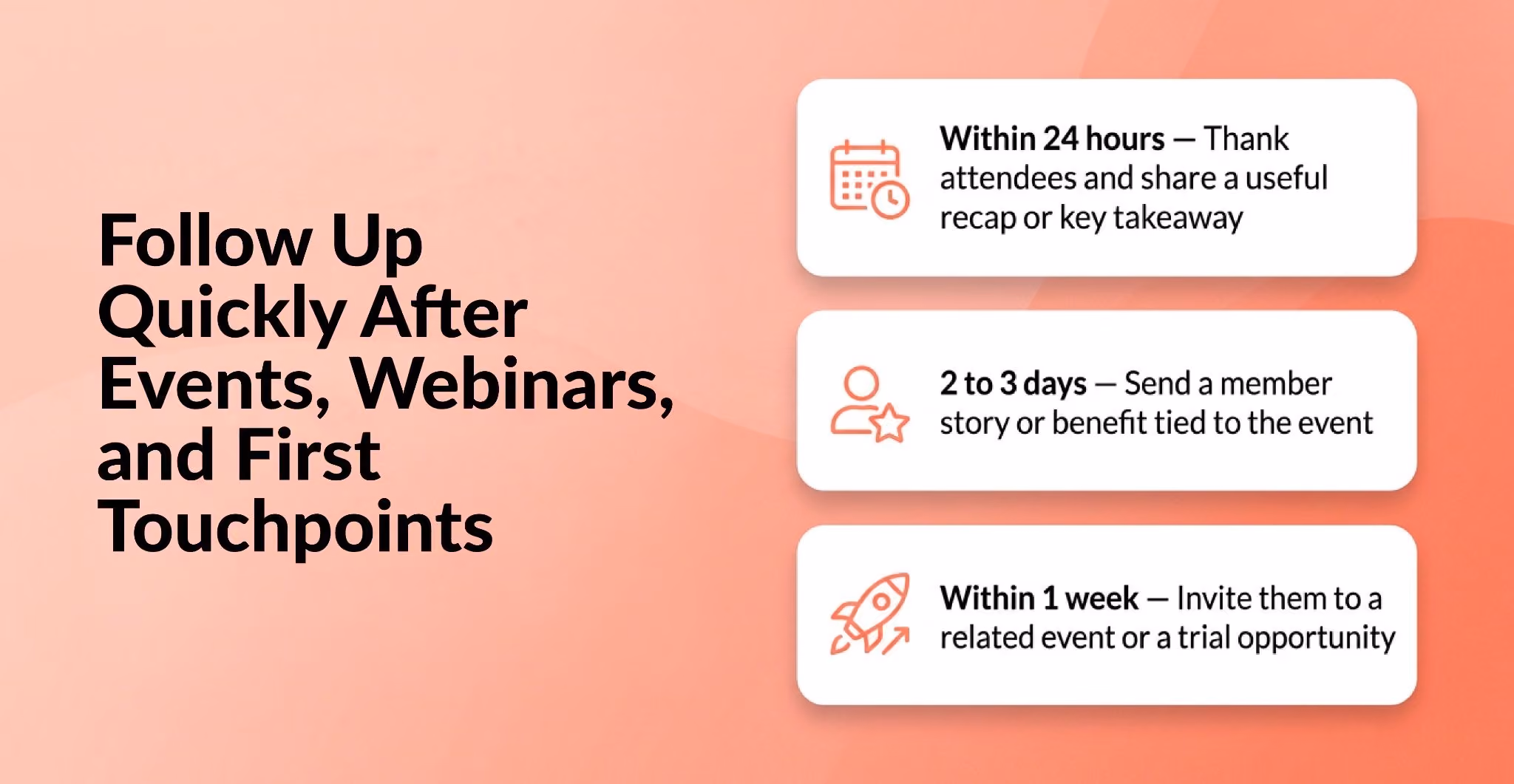 Follow Up Quickly After Events, Webinars, and First Touchpoints

Within 24 hours — Thank attendees and share a useful recap or key takeaway

2 to 3 days — Send a member story or benefit tied to the event

Within 1 week — Invite them to a related event or a trial opportunity